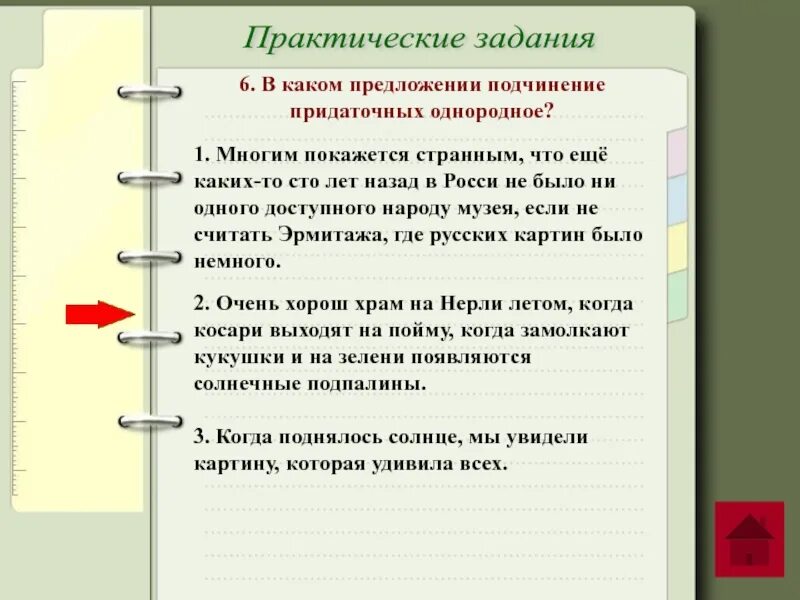 Практические задания

6. В каком предложении подчинение придаточных однородное?

1. Многим покажется странным, что ещё каких-то сто лет назад в Росси не было ни одного доступного народу музея, если не считать Эрмитажа, где русских картин было немного.

2. Очень хорош храм на Нерли летом, когда косари выходят на пойму, когда замолкают кукушки и на зелени появляются солнечные подпалины.

3. Когда поднялось солнце, мы увидели картину, которая удивила всех.